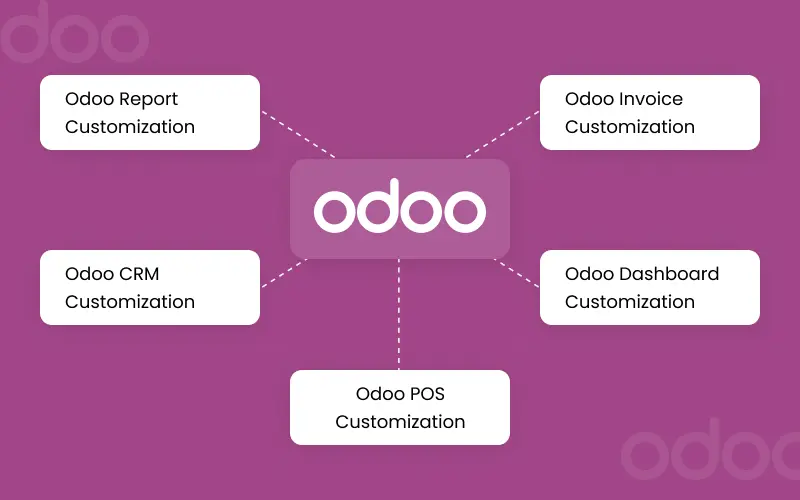 odoo

Odoo Report Customization

Odoo Invoice Customization

odoo

Odoo CRM Customization

Odoo Dashboard Customization

Odoo POS Customization

odoo